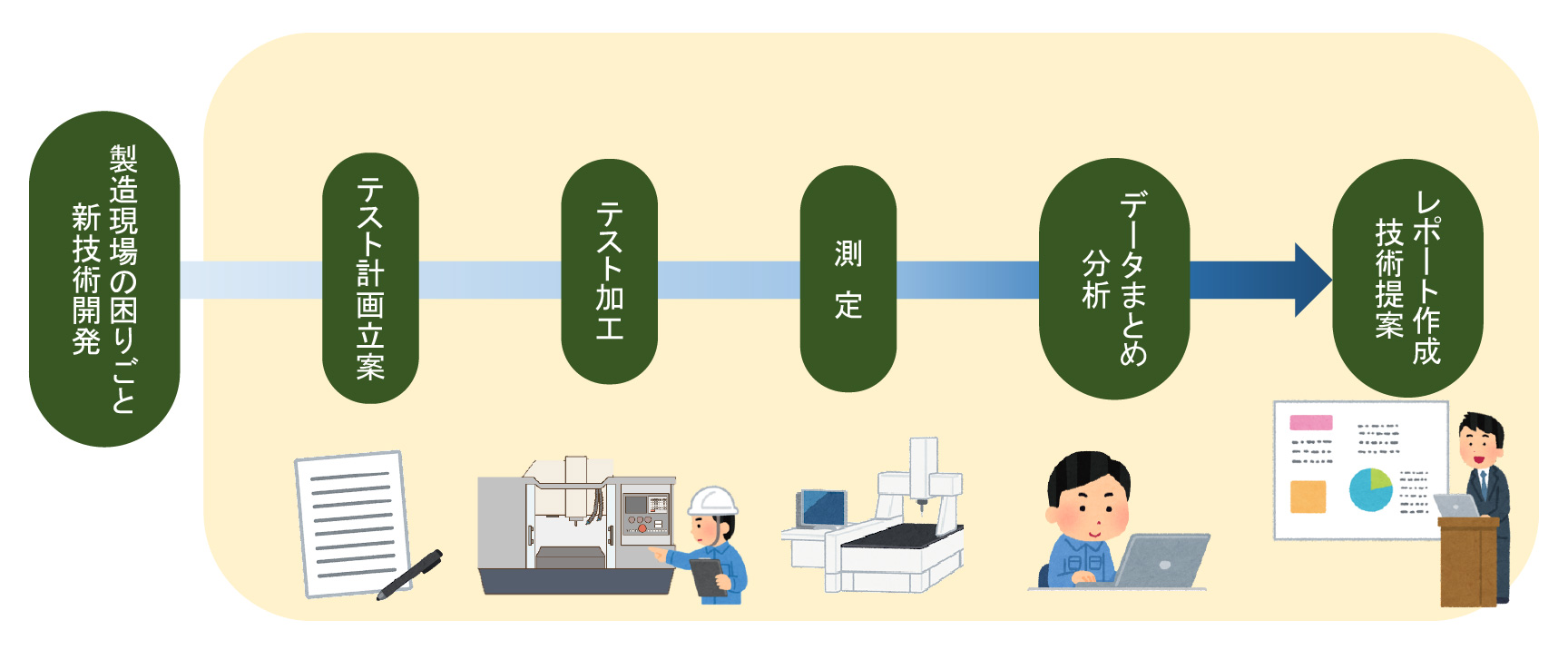 製造現場の困りごと
新技術開発

テスト計画立案

テスト加工

測定

データまとめ
分析

レポート作成
技術提案